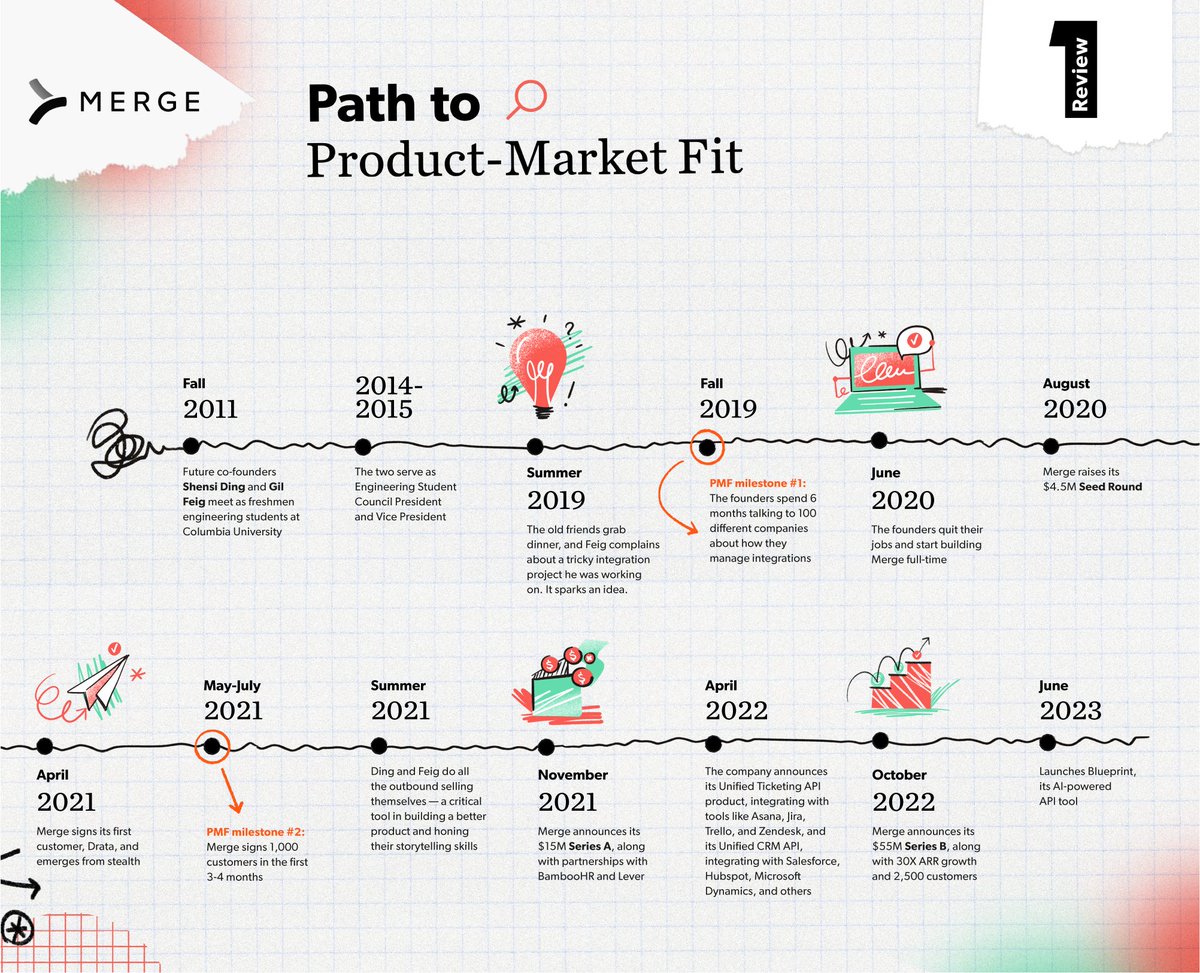 MERGE

Path to
Product-Market Fit

1 Review

Fall
2011

Future co-founders Shensi Ding and Gil Feig meet as freshmen engineering students at Columbia University

2014-2015

The two serve as Engineering Student Council President and Vice President

Summer
2019

The old friends grab dinner, and Feig complains about a tricky integration project he was working on. It sparks an idea.

Fall
2019

PMF milestone #1:
The founders spend 6 months talking to 100 different companies about how they manage integrations

June
2020

The founders quit their jobs and start building Merge full-time

August
2020

Merge raises its $4.5M Seed Round

April
2021

Merge signs its first customer, Drata, and emerges from stealth

May-July
2021

PMF milestone #2:
Merge signs 1,000 customers in the first 3-4 months

Summer
2021

Ding and Feig do all the outbound selling themselves — a critical tool in building a better product and honing their storytelling skills

November
2021

Merge announces its $15M Series A, along with partnerships with BambooHR and Lever

April
2022

The company announces its Unified Ticketing API product, integrating with tools like Asana, Jira, Trello, and Zendesk, and its Unified CRM API, integrating with Salesforce, Hubspot, Microsoft Dynamics, and others

October
2022

Merge announces its $55M Series B, along with 30X ARR growth and 2,500 customers

June
2023

Launches Blueprint, its AI-powered API tool